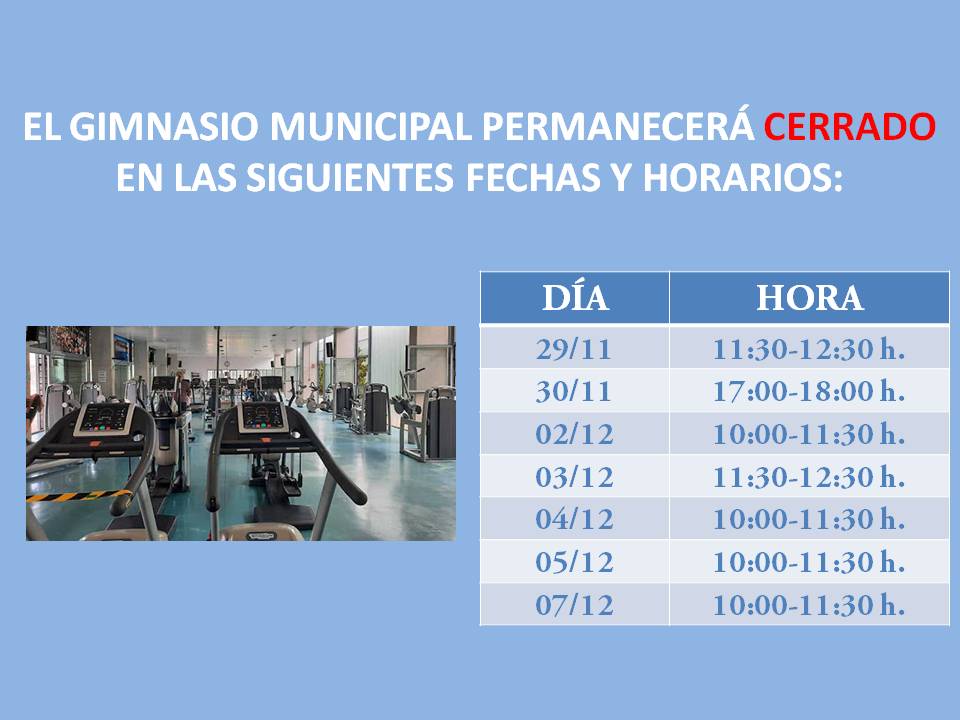 EL GIMNASIO MUNICIPAL PERMANECERÁ CERRADO EN LAS SIGUIENTES FECHAS Y HORARIOS:

| DÍA | HORA |
|---|---|
| 29/11 | 11:30-12:30 h. |
| 30/11 | 17:00-18:00 h. |
| 02/12 | 10:00-11:30 h. |
| 03/12 | 11:30-12:30 h. |
| 04/12 | 10:00-11:30 h. |
| 05/12 | 10:00-11:30 h. |
| 07/12 | 10:00-11:30 h. |